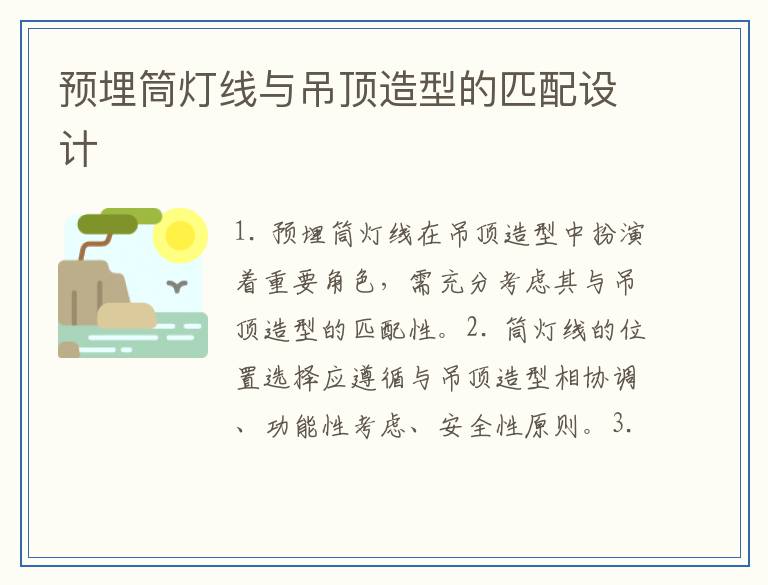 预埋筒灯线与吊顶造型的匹配设计

1. 预埋筒灯线在吊顶造型中扮演着重要角色，需充分考虑其与吊顶造型的匹配性。2. 筒灯线的位置选择应遵循与吊顶造型相协调、功能性考虑、安全性原则。3.